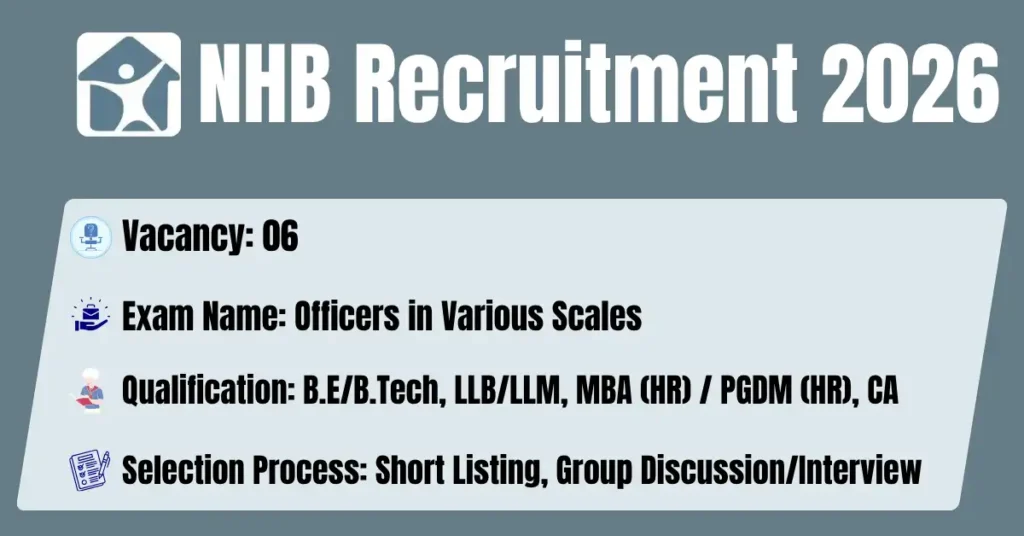 NHB Recruitment 2026

Vacancy: 06

Exam Name: Officers in Various Scales

Qualification: B.E/B.Tech, LLB/LLM, MBA (HR) / PGDM (HR), CA

Selection Process: Short Listing, Group Discussion/Interview